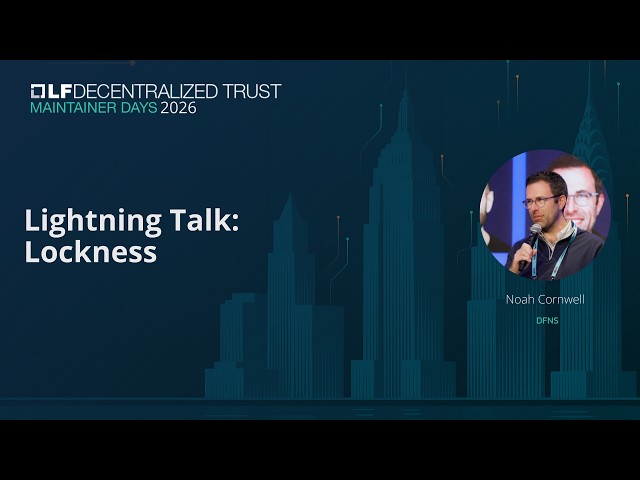 LF DECENTRALIZED TRUST
MAINTAINER DAYS 2026

Lightning Talk:
Lockness

Noah Cornwell
DFNS